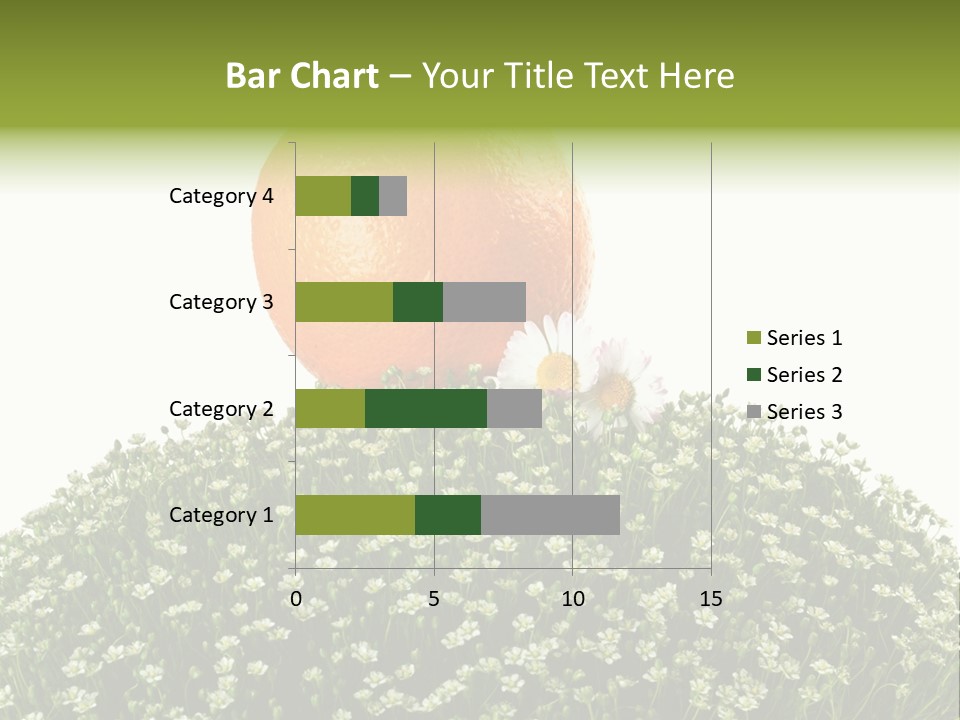 Bar Chart – Your Title Text Here

Category 4
Category 3
Category 2
Category 1

0
5
10
15

Series 1
Series 2
Series 3